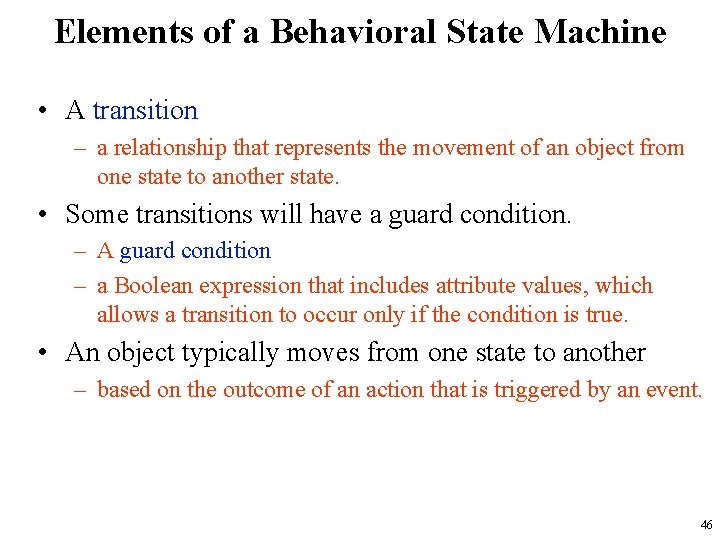 Elements of a Behavioral State Machine

• A transition
  – a relationship that represents the movement of an object from one state to another state.

• Some transitions will have a guard condition.
  – A guard condition
  – a Boolean expression that includes attribute values, which allows a transition to occur only if the condition is true.

• An object typically moves from one state to another
  – based on the outcome of an action that is triggered by an event.

46